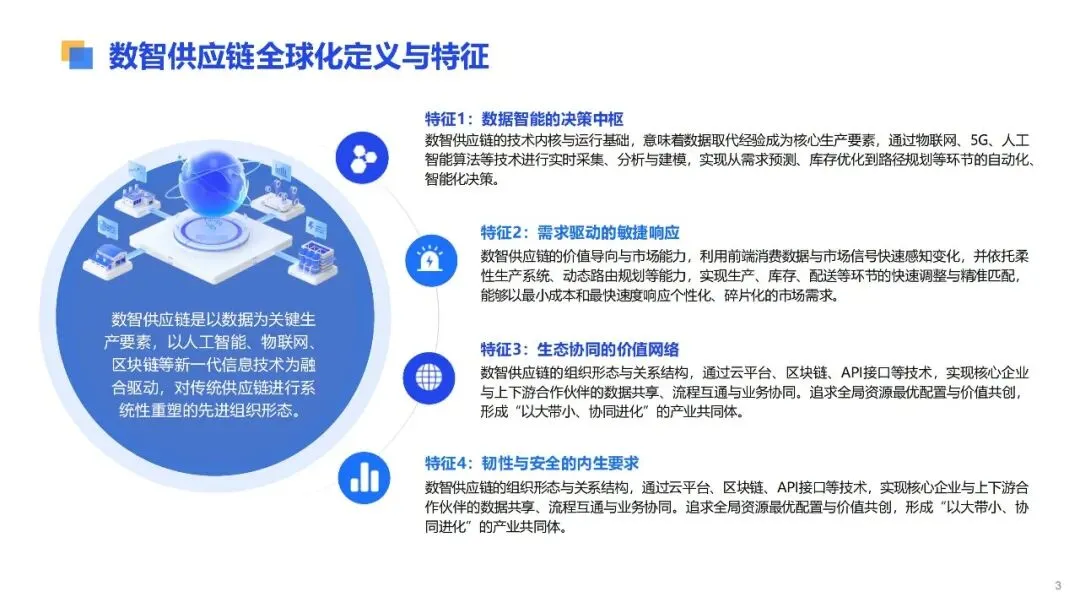 数智供应链全球化定义与特征

数智供应链是以数据为关键生产要素，以人工智能、物联网、区块链等新一代信息技术为融合驱动，对传统供应链进行系统性重塑的先进组织形态。

特征1：数据智能的决策中枢
数智供应链的技术内核与运行基础，意味着数据取代经验成为核心生产要素，通过物联网、5G、人工智能算法等技术进行实时采集、分析与建模，实现从需求预测、库存优化到路径规划等环节的自动化、智能化决策。

特征2：需求驱动的敏捷响应
数智供应链的价值导向与市场能力，利用前端消费数据与市场信号快速感知变化，并依托柔性生产系统、动态路由规划等能力，实现生产、库存、配送等环节的快速调整与精准匹配，能够以最小成本和最快速度响应个性化、碎片化的市场需求。

特征3：生态协同的价值网络
数智供应链的组织形态与关系结构，通过云平台、区块链、API接口等技术，实现核心企业与上下游合作伙伴的数据共享、流程互通与业务协同。追求全局资源最优配置与价值共创，形成“以大带小、协同进化”的产业共同体。

特征4：韧性与安全的内生要求
数智供应链的组织形态与关系结构，通过云平台、区块链、API接口等技术，实现核心企业与上下游合作伙伴的数据共享、流程互通与业务协同。追求全局资源最优配置与价值共创，形成“以大带小、协同进化”的产业共同体。

3